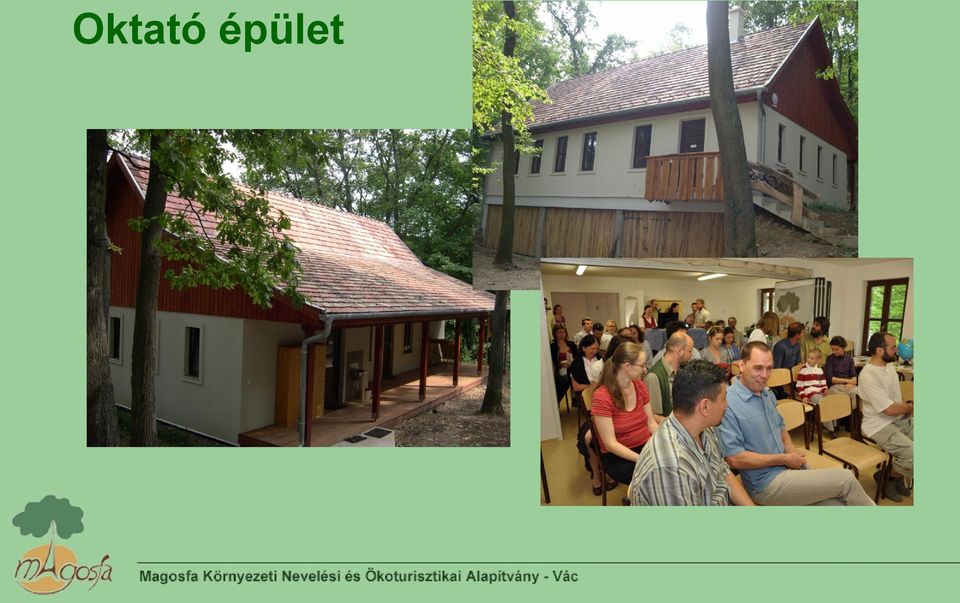 Oktató épület

mAgosfa

Magosfa Környezeti Nevelési és Ökoturisztikai Alapítvány - Vác